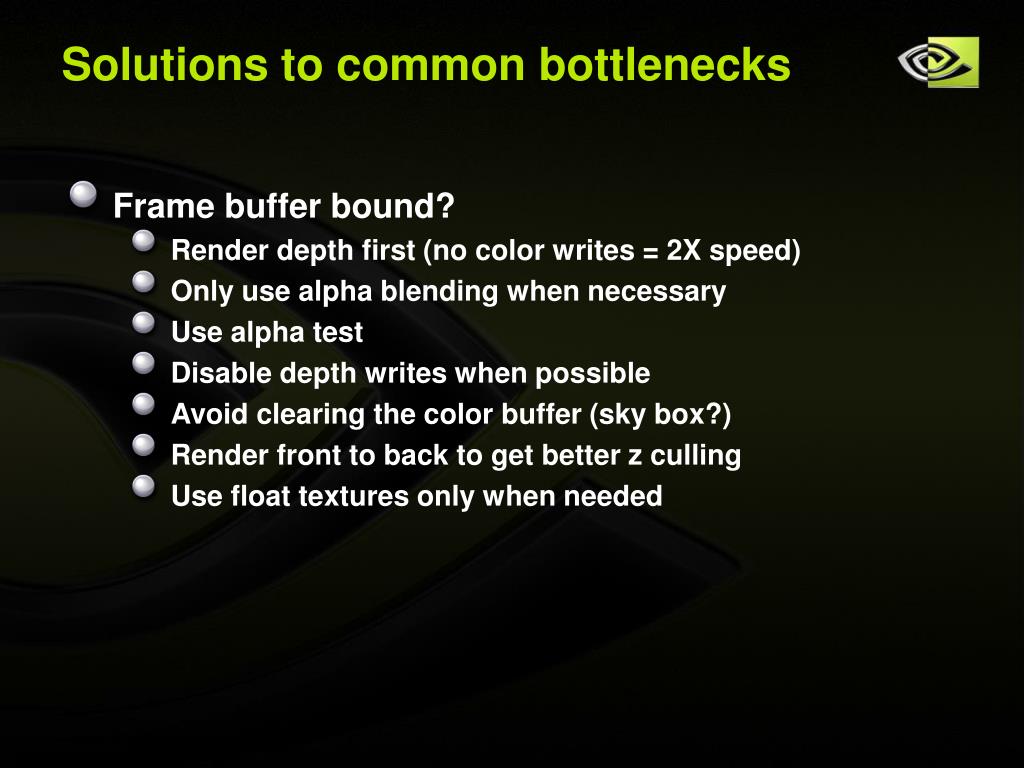 Solutions to common bottlenecks

Frame buffer bound?

Render depth first (no color writes = 2X speed)

Only use alpha blending when necessary

Use alpha test

Disable depth writes when possible

Avoid clearing the color buffer (sky box?)

Render front to back to get better z culling

Use float textures only when needed